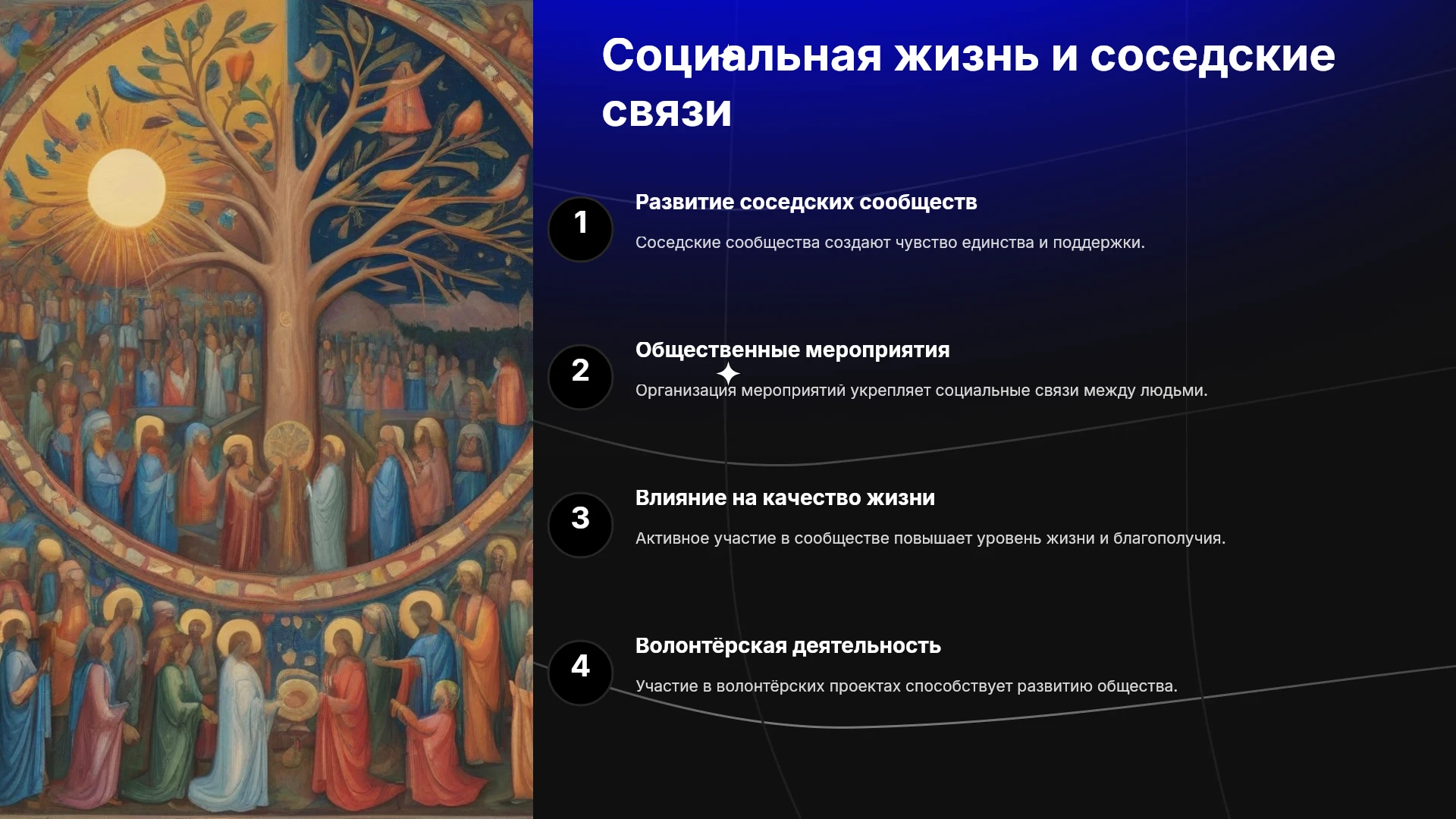 Социальная жизнь и соседские связи

1

Развитие соседских сообществ

Соседские сообщества создают чувство единства и поддержки.

2

Общественные мероприятия

Организация мероприятий укрепляет социальные связи между людьми.

3

Влияние на качество жизни

Активное участие в сообществе повышает уровень жизни и благополучия.

4

Волонтёрская деятельность

Участие в волонтёрских проектах способствует развитию общества.